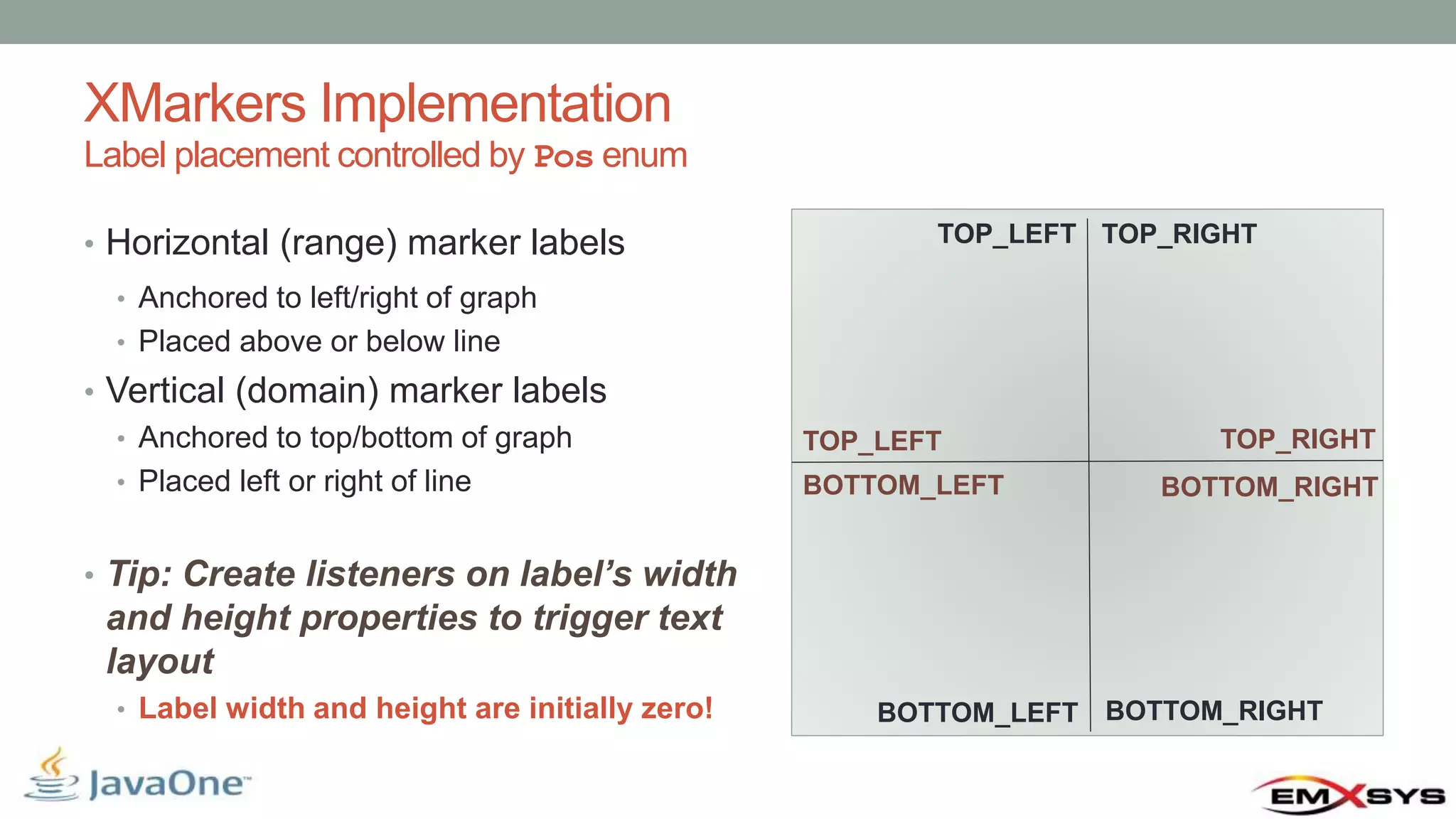 XMarkers Implementation
Label placement controlled by Pos enum

• Horizontal (range) marker labels
  • Anchored to left/right of graph
  • Placed above or below line
• Vertical (domain) marker labels
  • Anchored to top/bottom of graph
  • Placed left or right of line

• Tip: Create listeners on label's width and height properties to trigger text layout
  • Label width and height are initially zero!

TOP_LEFT TOP_RIGHT

TOP_LEFT TOP_RIGHT

BOTTOM_LEFT BOTTOM_RIGHT

BOTTOM_LEFT BOTTOM_RIGHT

JavaOne™

EMXSYS